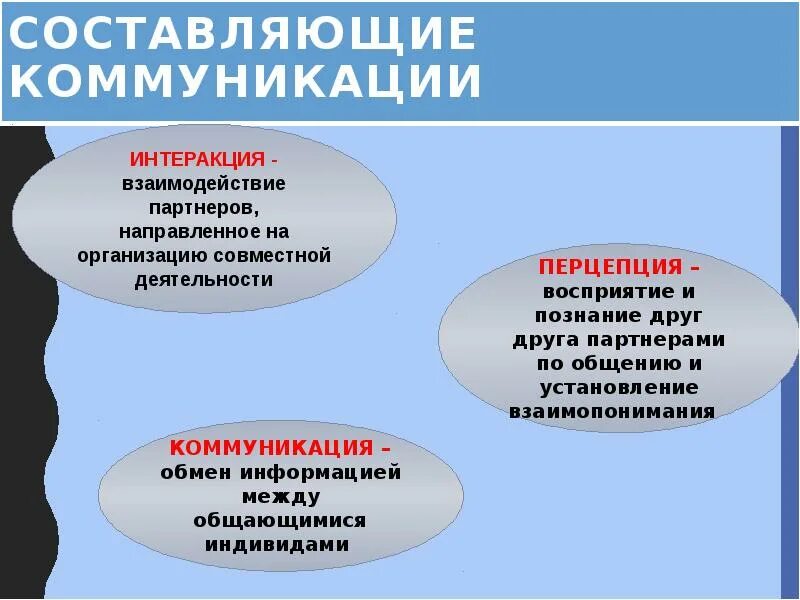 СОСТАВЛЯЮЩИЕ КОММУНИКАЦИИ

ИНТЕРАКЦИЯ - взаимодействие партнеров, направленное на организацию совместной деятельности

ПЕРЦЕПЦИЯ – восприятие и познание друг друга партнерами по общению и установление взаимопонимания

КОММУНИКАЦИЯ – обмен информацией между общающимися индивидами